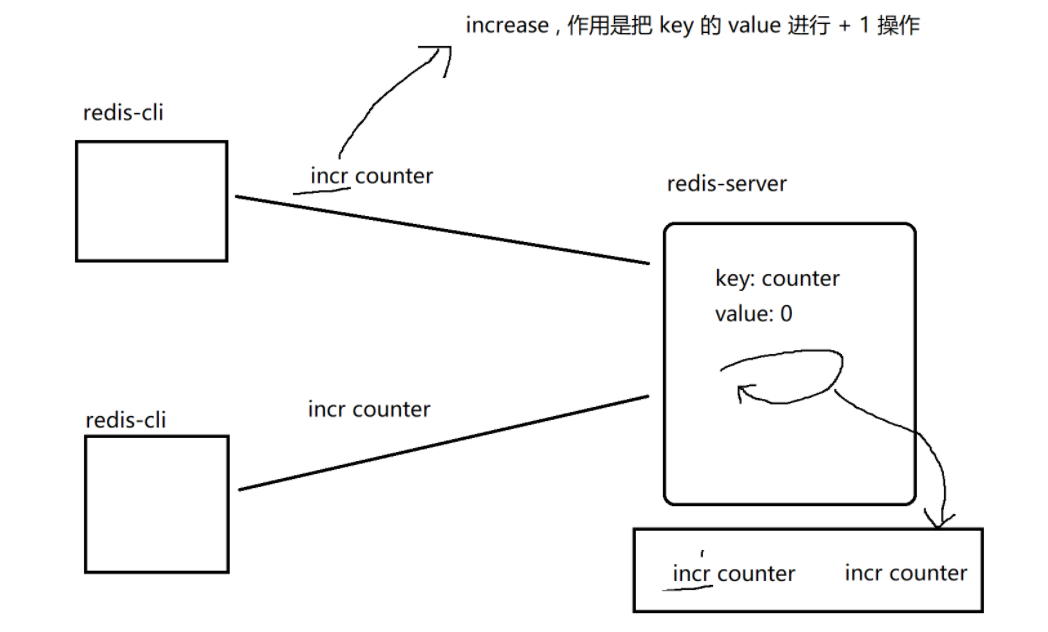 increase , 作用是把 key 的 value 进行 + 1 操作

redis-cli

incr counter

redis-server

key: counter
value: 0

redis-cli

incr counter

incr counter incr counter